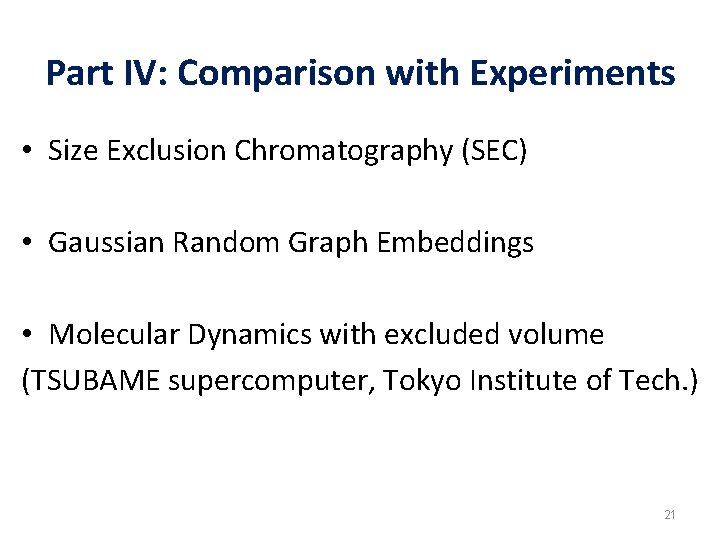 Part IV: Comparison with Experiments

• Size Exclusion Chromatography (SEC)

• Gaussian Random Graph Embeddings

• Molecular Dynamics with excluded volume
(TSUBAME supercomputer, Tokyo Institute of Tech.)

21